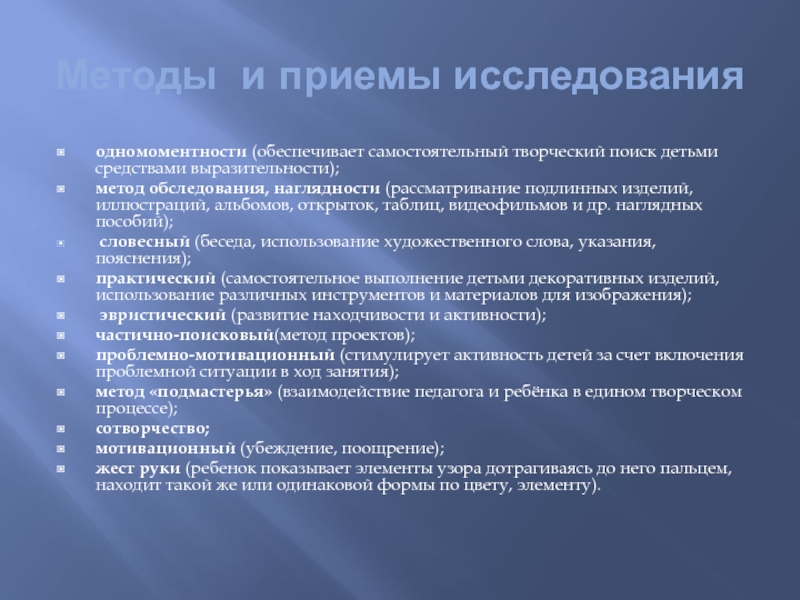 Методы и приемы исследования

одномоментности (обеспечивает самостоятельный творческий поиск детьми средствами выразительности);
метод обследования, наглядности (рассматривание подлинных изделий, иллюстраций, альбомов, открыток, таблиц, видеофильмов и др. наглядных пособий);
словесный (беседа, использование художественного слова, указания, пояснения);
практический (самостоятельное выполнение детьми декоративных изделий, использование различных инструментов и материалов для изображения);
эвристический (развитие находчивости и активности);
частично-поисковый(метод проектов);
проблемно-мотивационный (стимулирует активность детей за счет включения проблемной ситуации в ход занятия);
метод «подмастерья» (взаимодействие педагога и ребёнка в едином творческом процессе);
сотворчество;
мотивационный (убеждение, поощрение);
жест руки (ребенок показывает элементы узора дотрагиваясь до него пальцем, находит такой же или одинаковой формы по цвету, элементу).